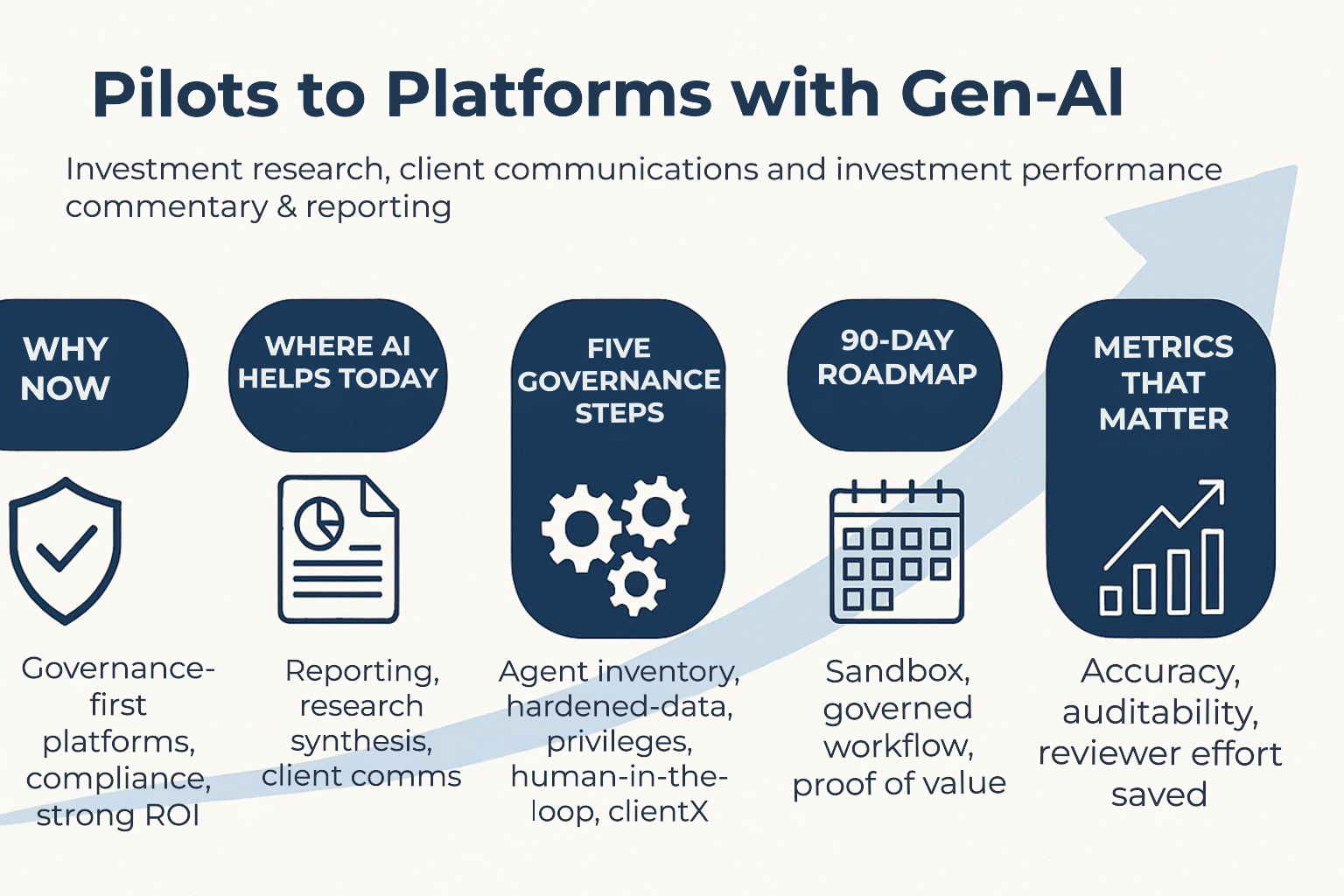 Pilots to Platforms with Gen-AI

Investment research, client communications and investment performance commentary & reporting

WHY NOW

Governance-first platforms, compliance, strong ROI

WHERE AI HELPS TODAY

Reporting, research synthesis, client comms

FIVE GOVERNANCE STEPS

Agent inventory, hardened-data, privileges, human-in-the-loop, clientX

90-DAY ROADMAP

Sandbox, governed workflow, proof of value

METRICS THAT MATTER

Accuracy, auditability, reviewer effort saved